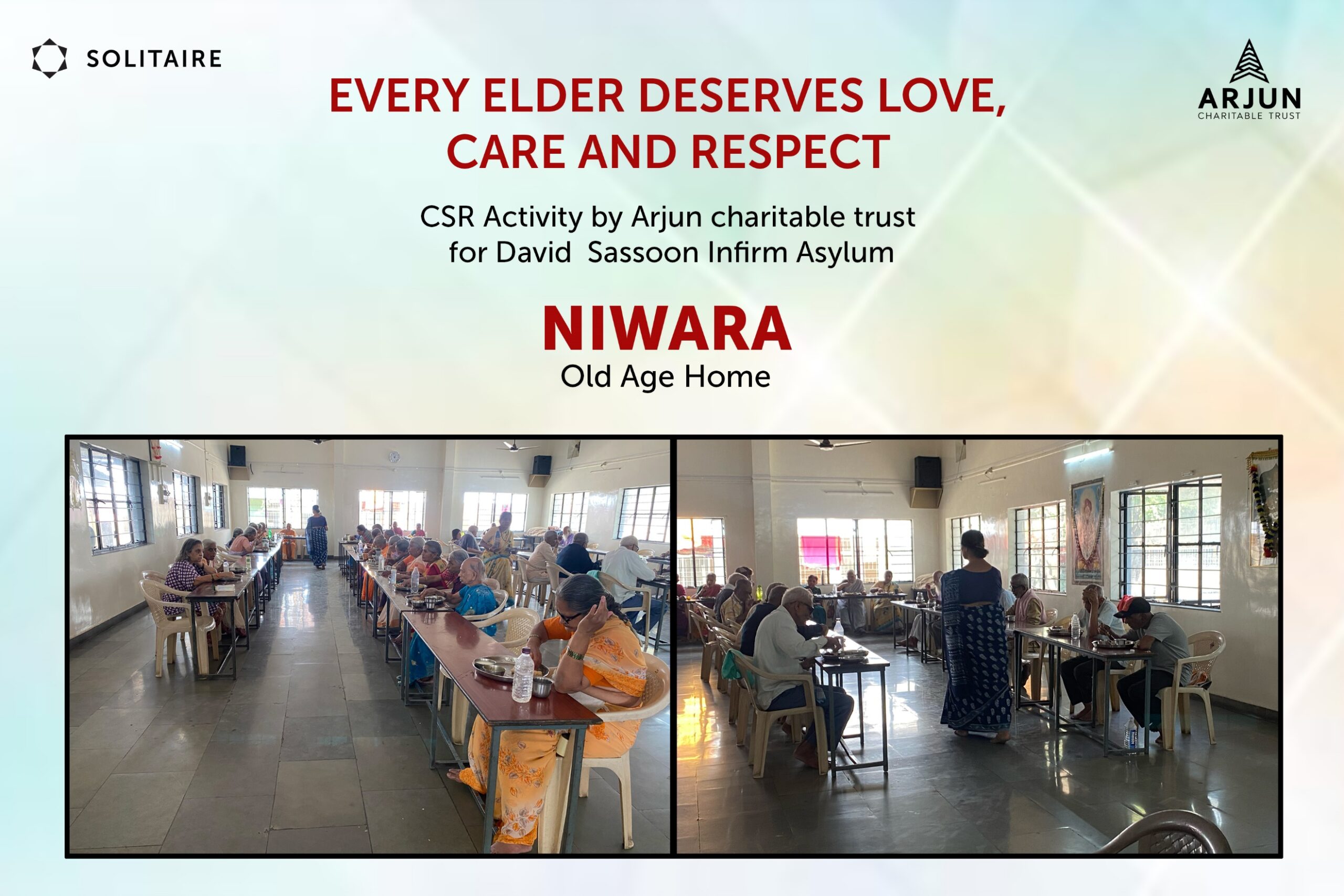 SOLITAIRE

ARJUN
CHARITABLE TRUST

EVERY ELDER DESERVES LOVE, CARE AND RESPECT

CSR Activity by Arjun charitable trust for David  Sassoon Infirm Asylum

NIWARA
Old Age Home